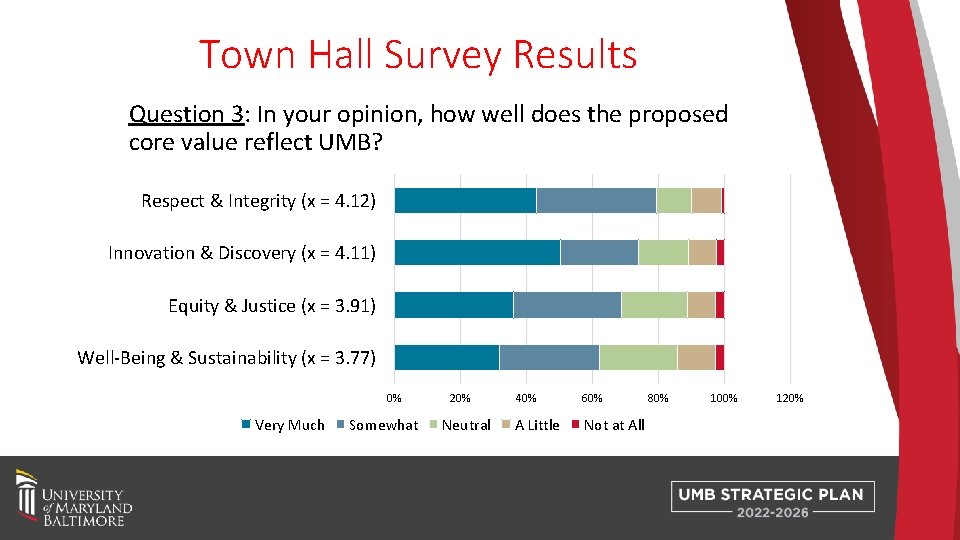 Town Hall Survey Results

Question 3: In your opinion, how well does the proposed core value reflect UMB?

Respect & Integrity (x = 4.12)

Innovation & Discovery (x = 4.11)

Equity & Justice (x = 3.91)

Well-Being & Sustainability (x = 3.77)

0% 20% 40% 60% 80% 100% 120%

Very Much Somewhat Neutral A Little Not at All

UNIVERSITY of MARYLAND BALTIMORE

UMB STRATEGIC PLAN 2022-2026